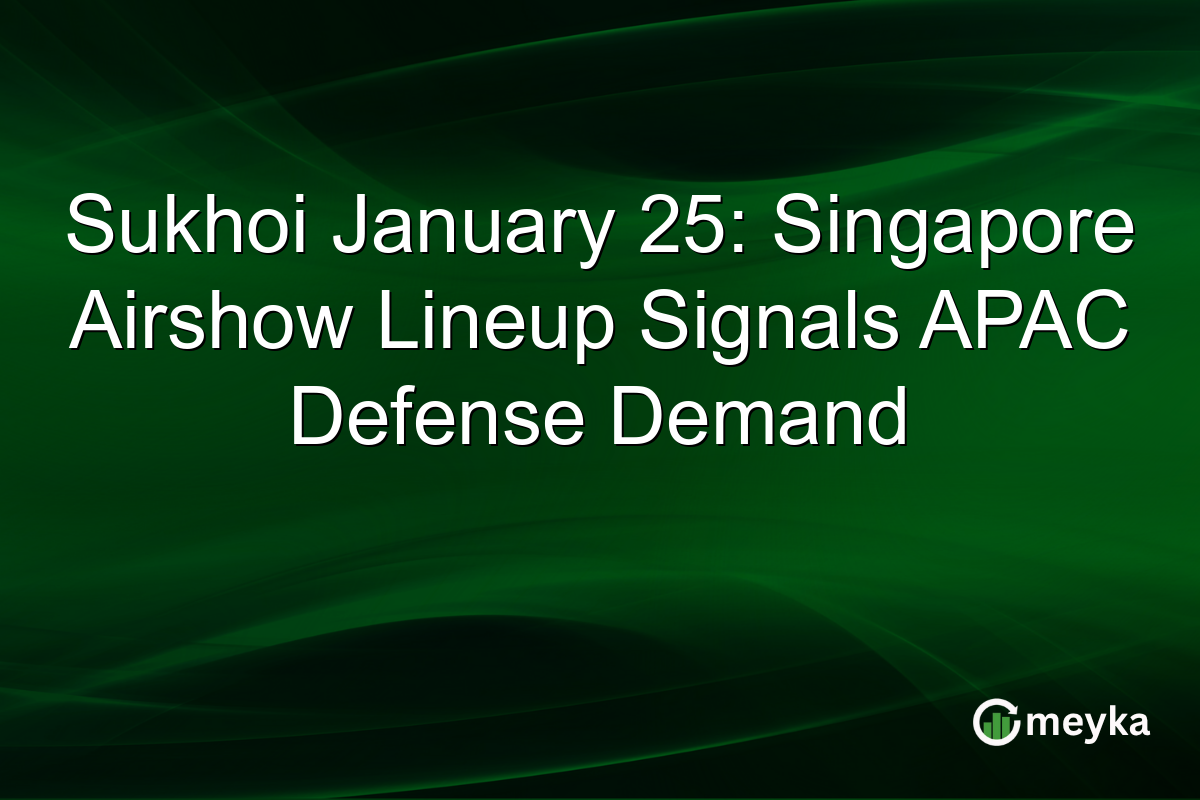 Sukhoi January 25: Singapore Airshow Lineup Signals APAC Defense Demand

meyka